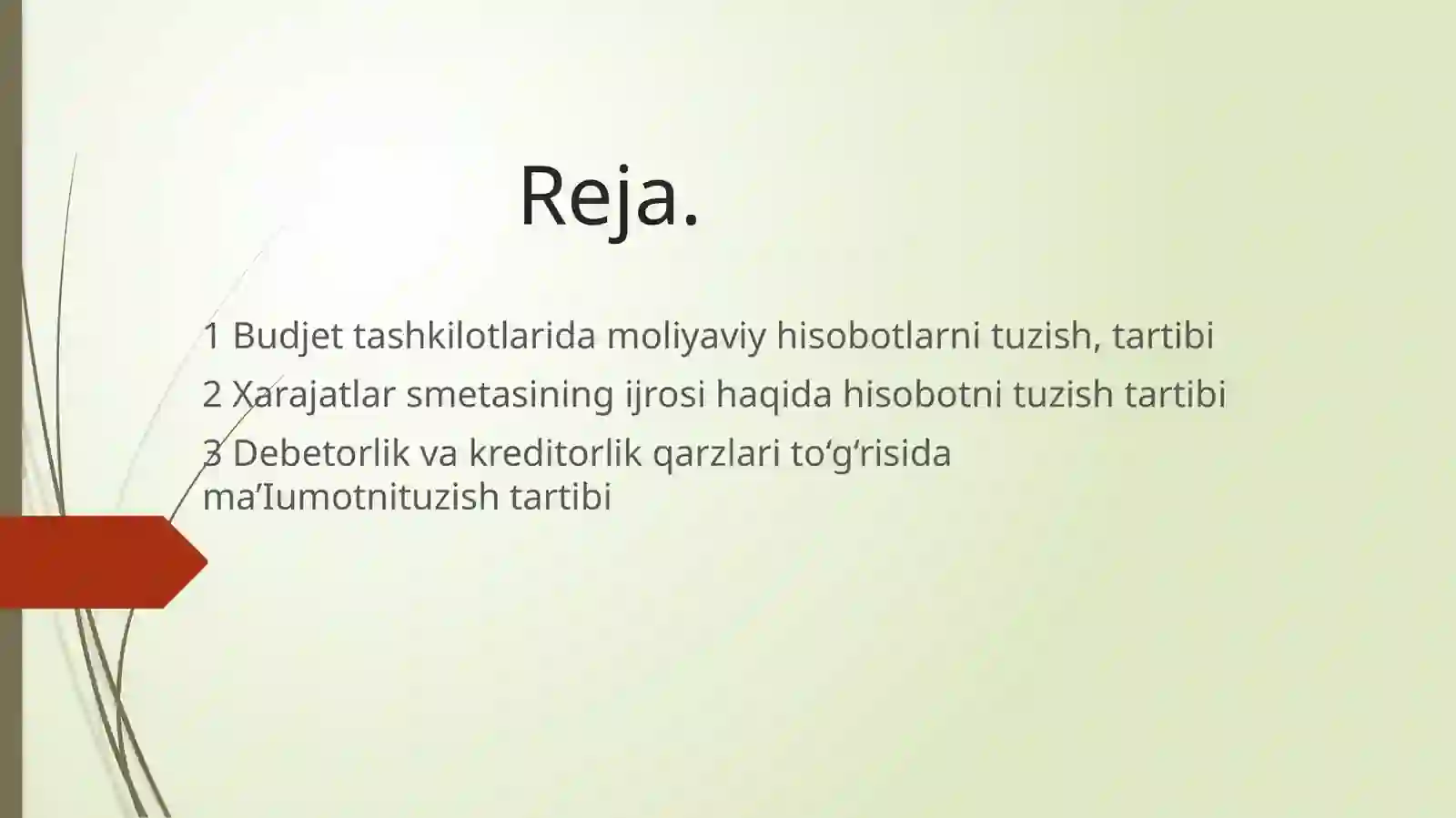 Reja.

1 Budjet tashkilotlarida moliyaviy hisobotlarni tuzish, tartibi

2 Xarajatlar smetasining ijrosi haqida hisobotni tuzish tartibi

3 Debetorlik va kreditorlik qarzlari to‘g‘risida ma’Iumotnituzish tartibi